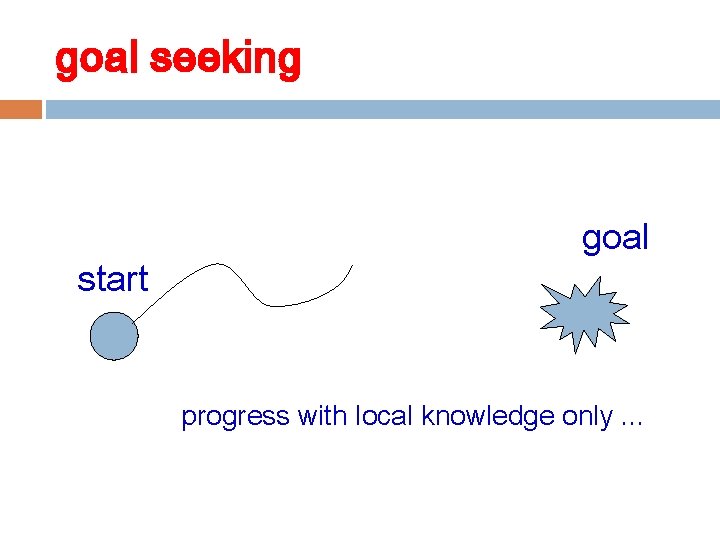 goal seeking

start

goal

progress with local knowledge only ...